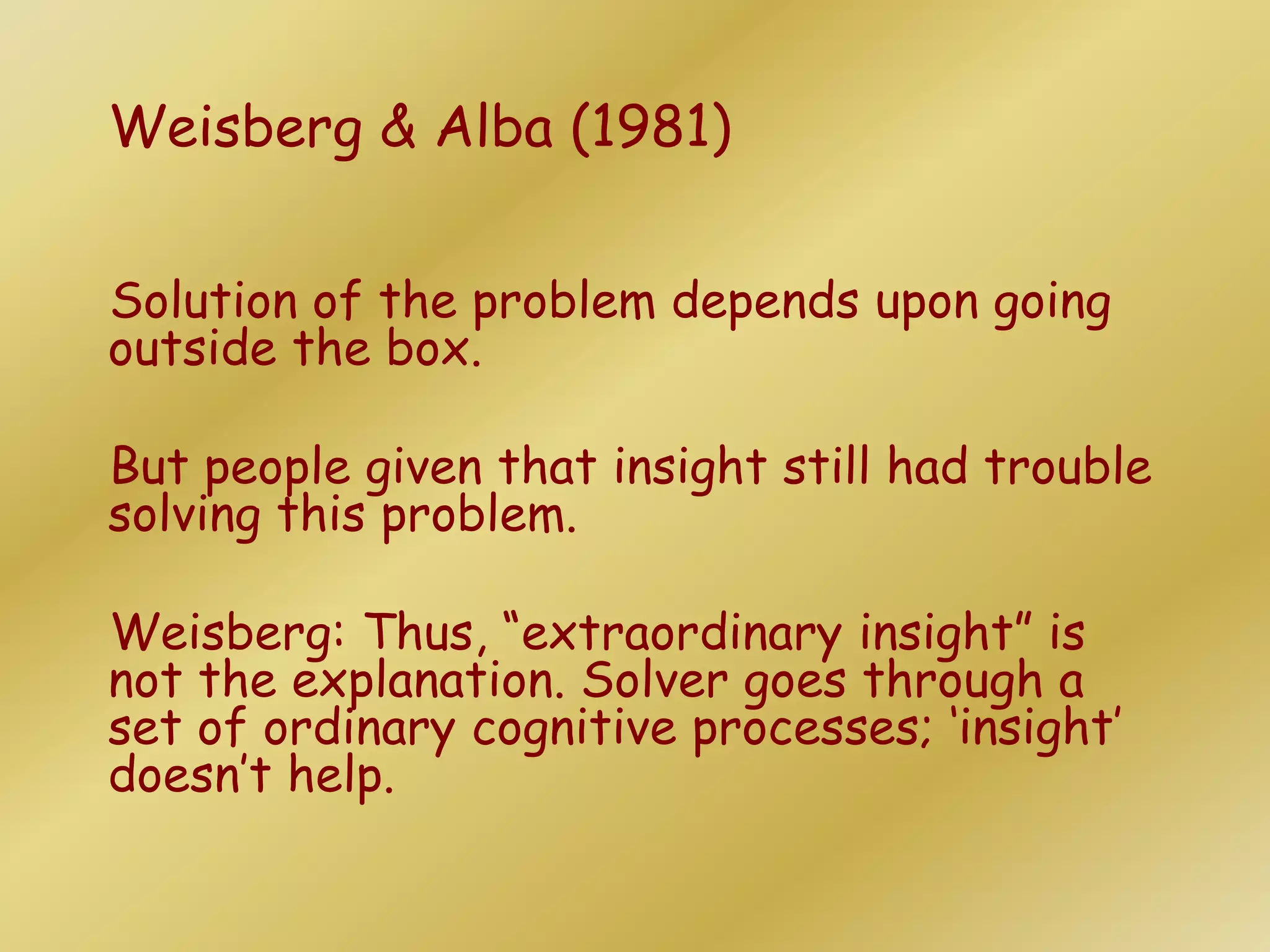 Weisberg & Alba (1981)

Solution of the problem depends upon going outside the box.

But people given that insight still had trouble solving this problem.

Weisberg: Thus, “extraordinary insight” is not the explanation. Solver goes through a set of ordinary cognitive processes; ‘insight’ doesn’t help.